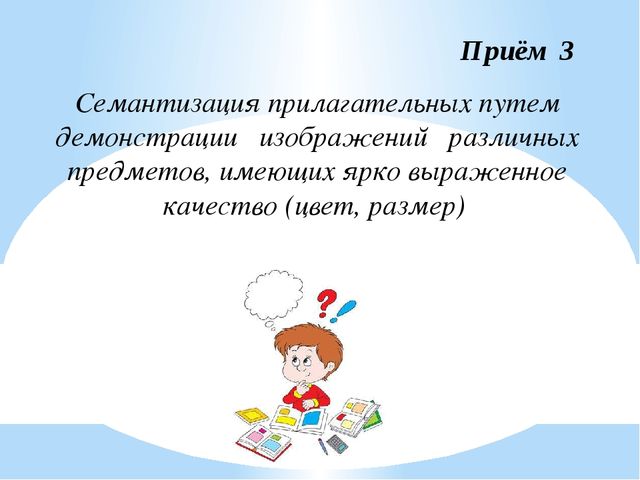 Приём 3

Семантизация прилагательных путем демонстрации изображений различных предметов, имеющих ярко выраженное качество (цвет, размер)

?!